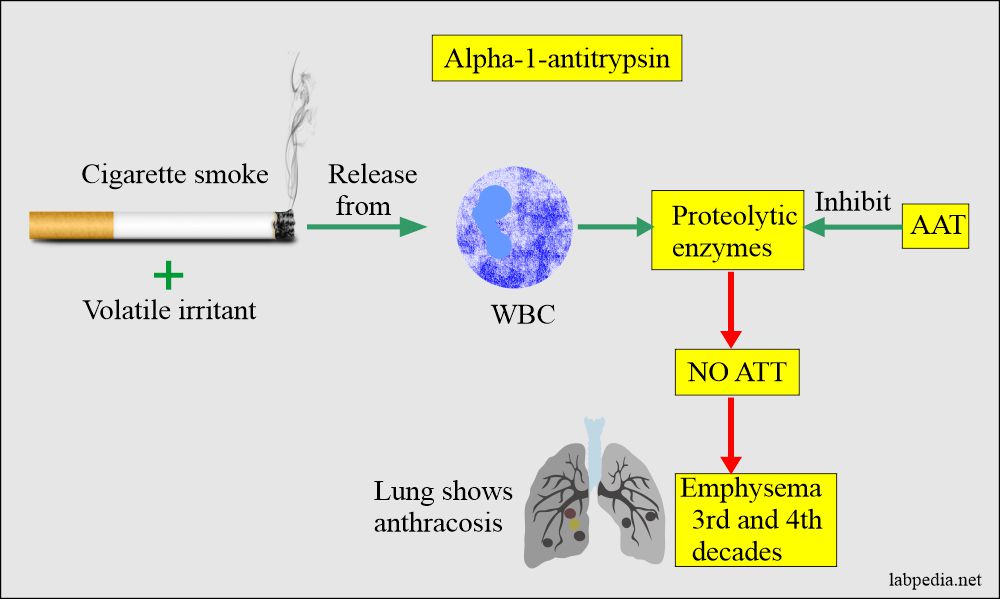 Alpha-1-antitrypsin

Cigarette smoke

+

Volatile irritant

Release from

WBC

Proteolytic enzymes

Inhibit

AAT

NO ATT

Lung shows anthracosis

Emphysema 3rd and 4th decades

labpedia.net